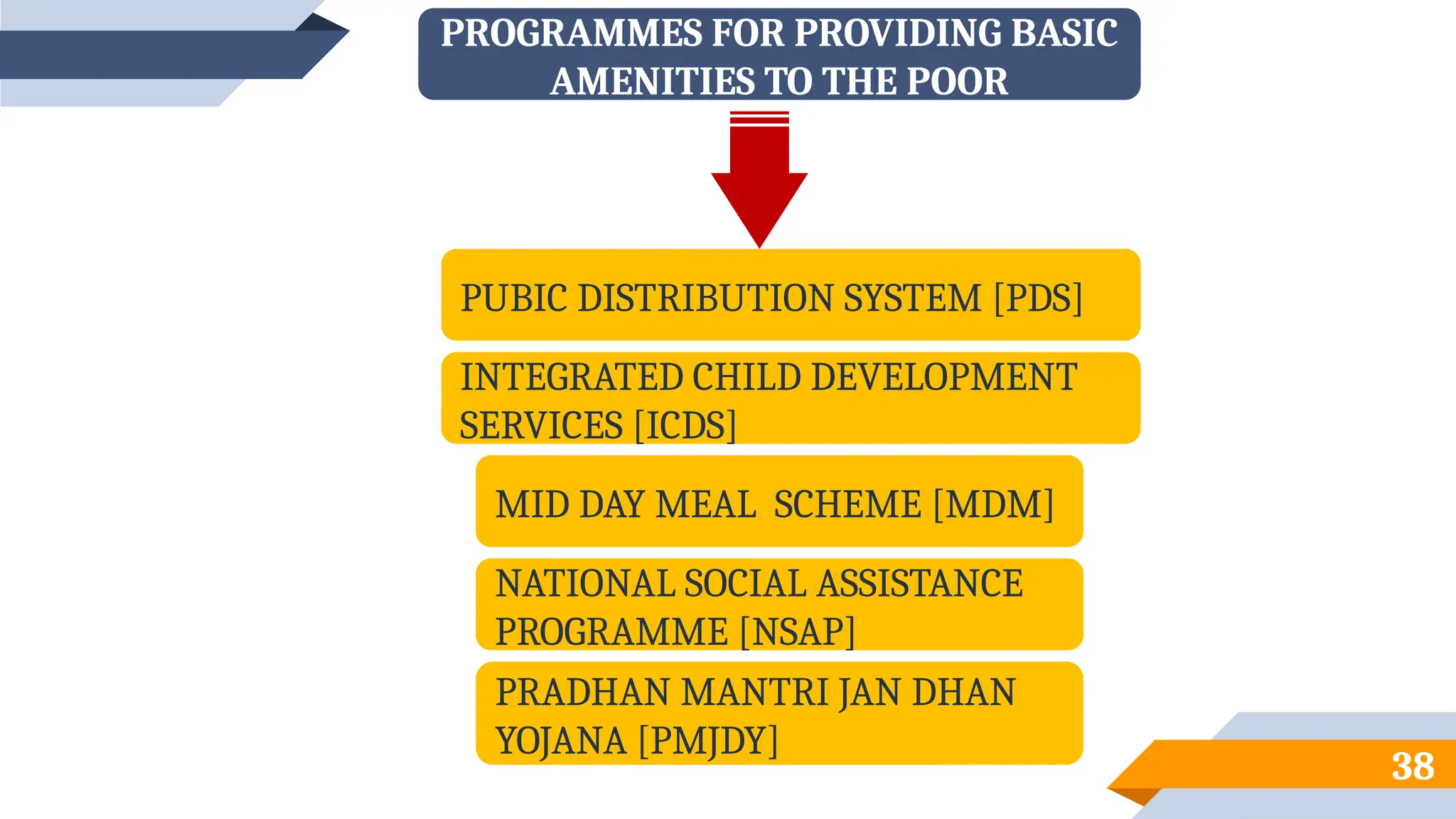 PROGRAMMES FOR PROVIDING BASIC AMENITIES TO THE POOR

PUBIC DISTRIBUTION SYSTEM [PDS]

INTEGRATED CHILD DEVELOPMENT SERVICES [ICDS]

MID DAY MEAL SCHEME [MDM]

NATIONAL SOCIAL ASSISTANCE PROGRAMME [NSAP]

PRADHAN MANTRI JAN DHAN YOJANA [PMJDY]

38